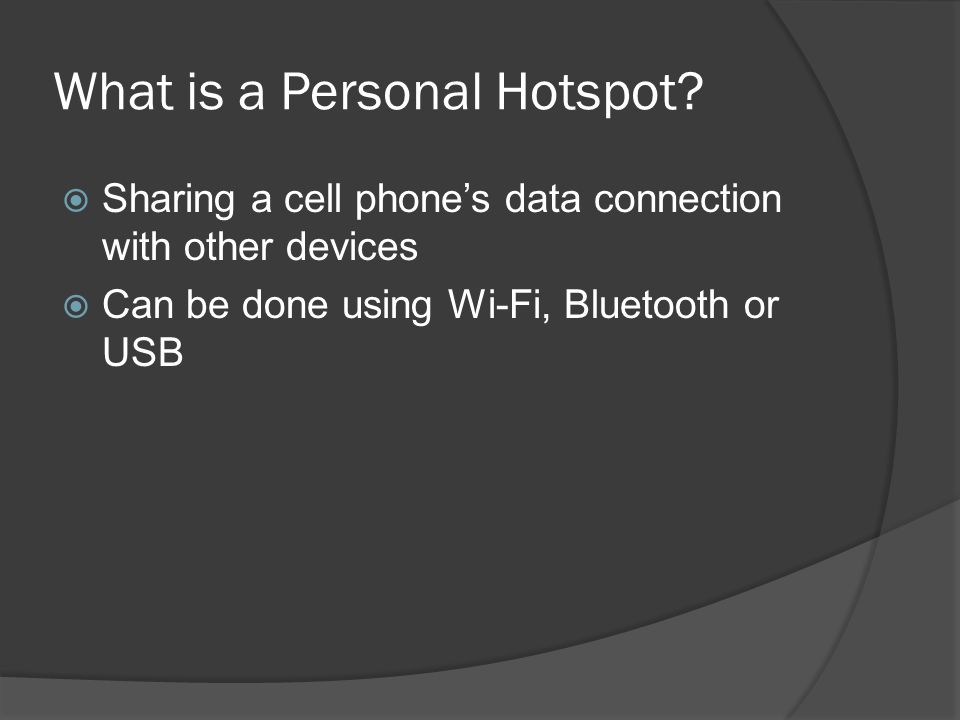 What is a Personal Hotspot?

Sharing a cell phone’s data connection with other devices

Can be done using Wi-Fi, Bluetooth or USB